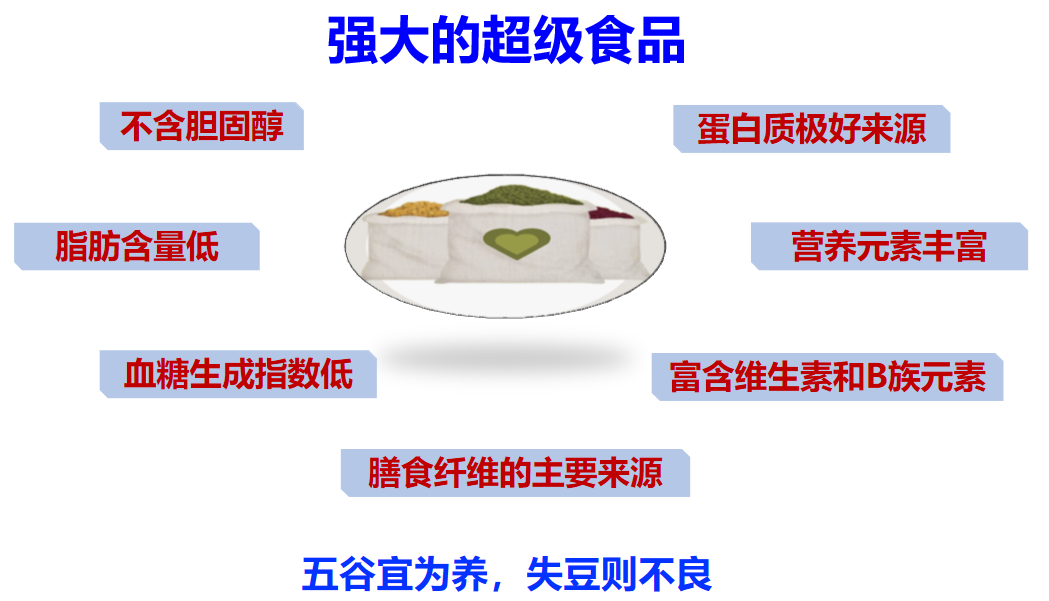 强大的超级食品

不含胆固醇

蛋白质极好来源

脂肪含量低

营养元素丰富

血糖生成指数低

富含维生素和B族元素

膳食纤维的主要来源

五谷宜为养，失豆则不良